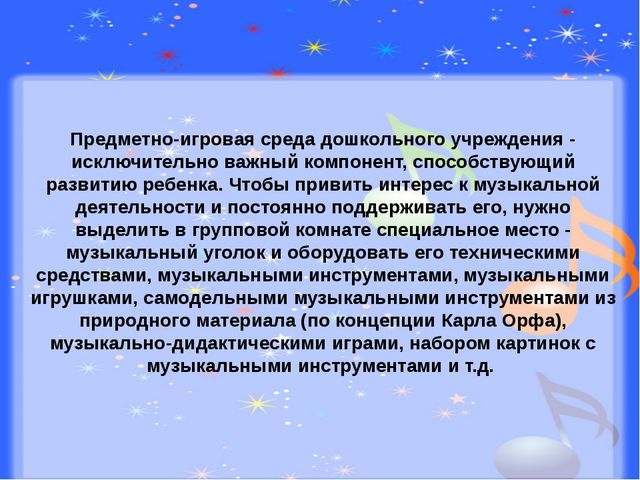 Предметно-игровая среда дошкольного учреждения - исключительно важный компонент, способствующий развитию ребенка. Чтобы привить интерес к музыкальной деятельности и постоянно поддерживать его, нужно выделить в групповой комнате специальное место - музыкальный уголок и оборудовать его техническими средствами, музыкальными инструментами, музыкальными игрушками, самодельными музыкальными инструментами из природного материала (по концепции Карла Орфа), музыкально-дидактическими играми, набором картинок с музыкальными инструментами и т.д.